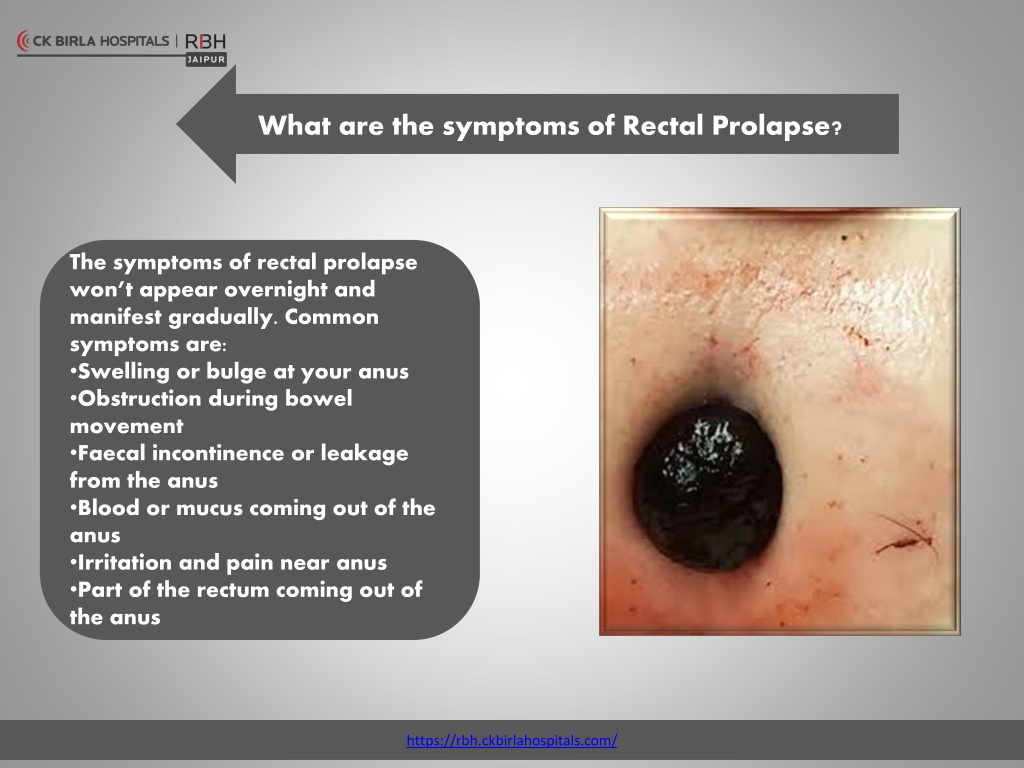 CK BIRLA HOSPITALS | RBH JAIPUR

What are the symptoms of Rectal Prolapse?

The symptoms of rectal prolapse won't appear overnight and manifest gradually. Common symptoms are:
•Swelling or bulge at your anus
•Obstruction during bowel movement
•Faecal incontinence or leakage from the anus
•Blood or mucus coming out of the anus
•Irritation and pain near anus
•Part of the rectum coming out of the anus

https://rbh.ckbirlahospitals.com/